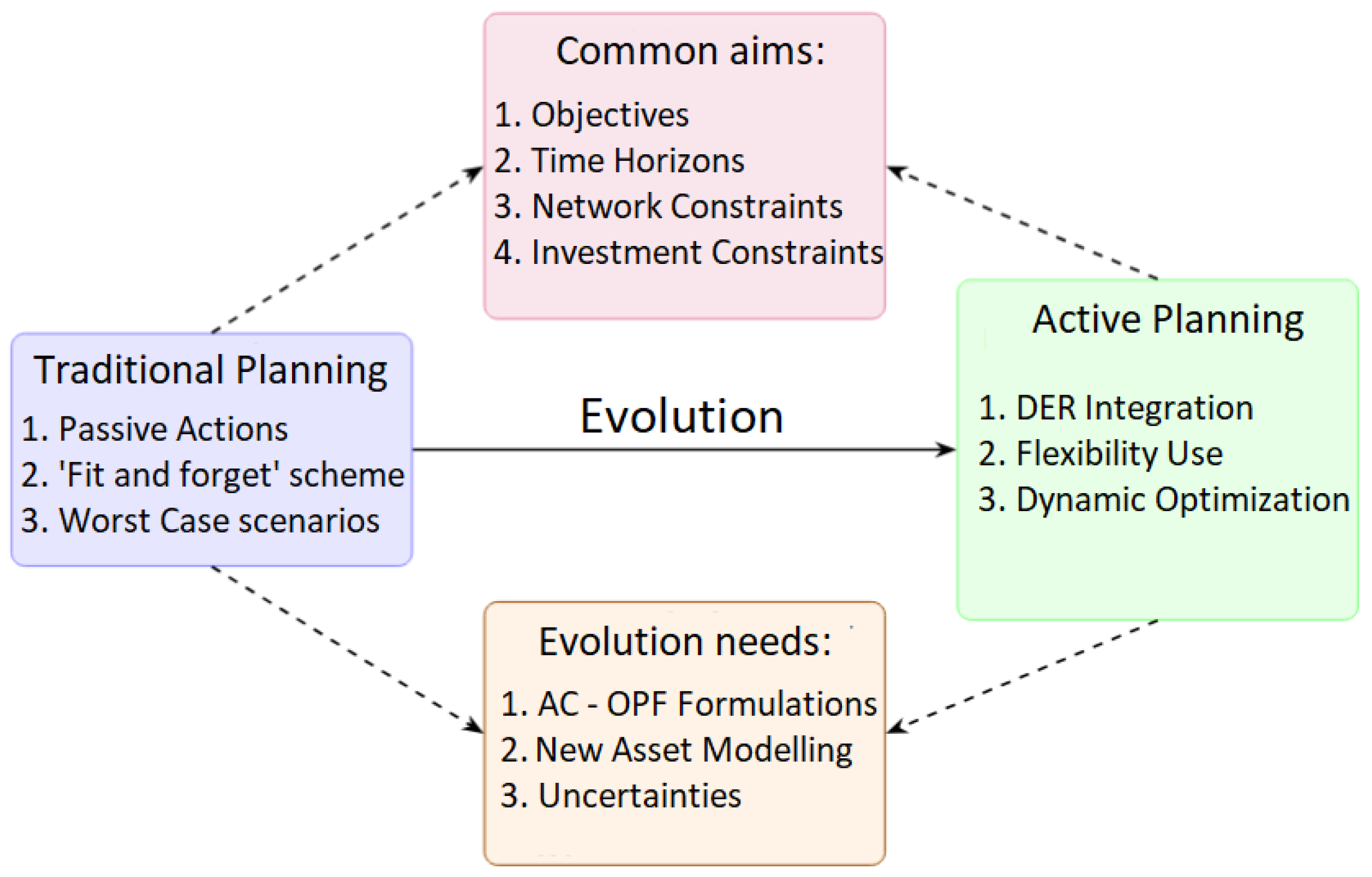 Common aims:
1. Objectives
2. Time Horizons
3. Network Constraints
4. Investment Constraints

Traditional Planning
1. Passive Actions
2. 'Fit and forget' scheme
3. Worst Case scenarios

Evolution

Active Planning
1. DER Integration
2. Flexibility Use
3. Dynamic Optimization

Evolution needs:
1. AC - OPF Formulations
2. New Asset Modelling
3. Uncertainties